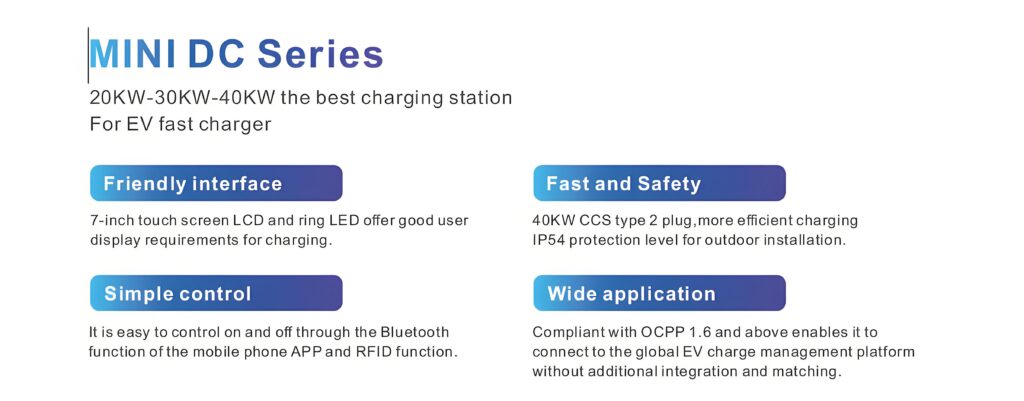 MINI DC Series
20KW-30KW-40KW the best charging station
For EV fast charger

Friendly interface
7-inch touch screen LCD and ring LED offer good user display requirements for charging.

Simple control
It is easy to control on and off through the Bluetooth function of the mobile phone APP and RFID function.

Fast and Safety
40KW CCS type 2 plug,more efficient charging
IP54 protection level for outdoor installation.

Wide application
Compliant with OCPP 1.6 and above enables it to connect to the global EV charge management platform without additional integration and matching.